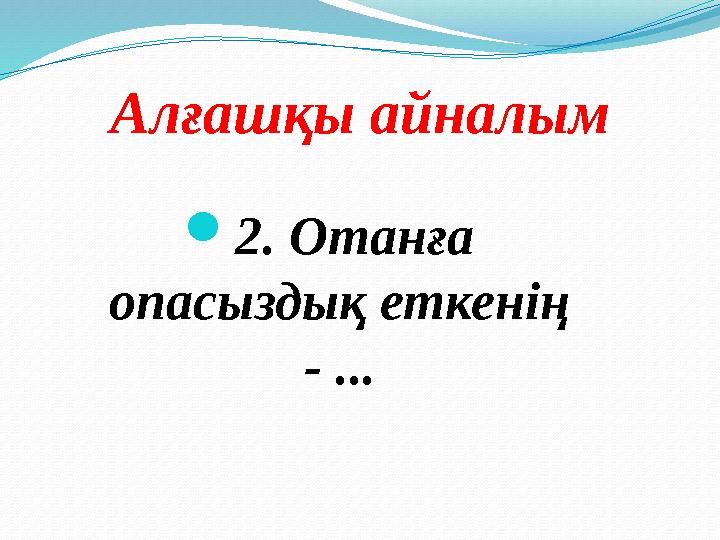 Алғашқы айналым

2. Отанға опасыздық еткенің - ...